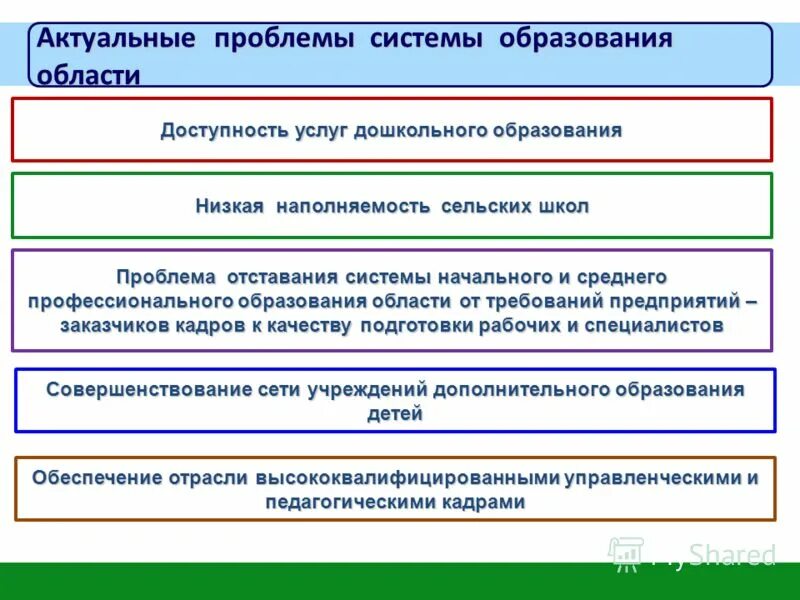 Актуальные проблемы системы образования области

Доступность услуг дошкольного образования

Низкая наполняемость сельских школ

Проблема отставания системы начального и среднего профессионального образования области от требований предприятий – заказчиков кадров к качеству подготовки рабочих и специалистов

Совершенствование сети учреждений дополнительного образования детей

Обеспечение отрасли высококвалифицированными управленческими и педагогическими кадрами

MyShared